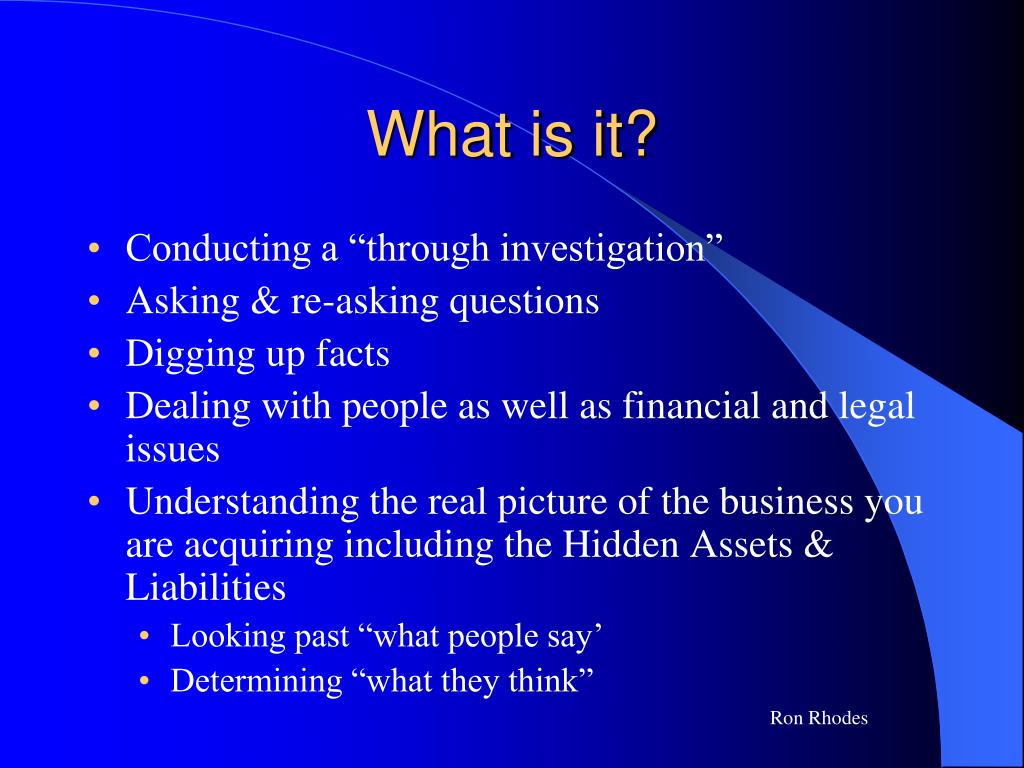 What is it?

• Conducting a “through investigation”
• Asking & re-asking questions
• Digging up facts
• Dealing with people as well as financial and legal issues
• Understanding the real picture of the business you are acquiring including the Hidden Assets & Liabilities
  • Looking past “what people say’
  • Determining “what they think”

Ron Rhodes